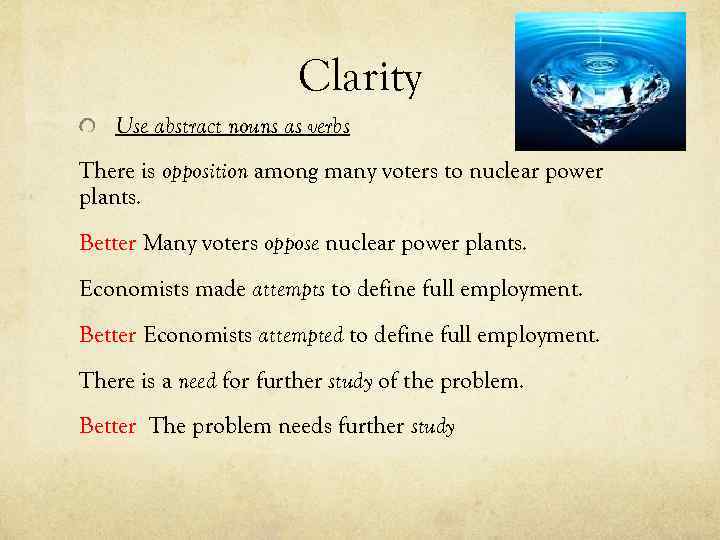 Clarity

Use abstract nouns as verbs

There is opposition among many voters to nuclear power plants.

Better Many voters oppose nuclear power plants.

Economists made attempts to define full employment.

Better Economists attempted to define full employment.

There is a need for further study of the problem.

Better The problem needs further study